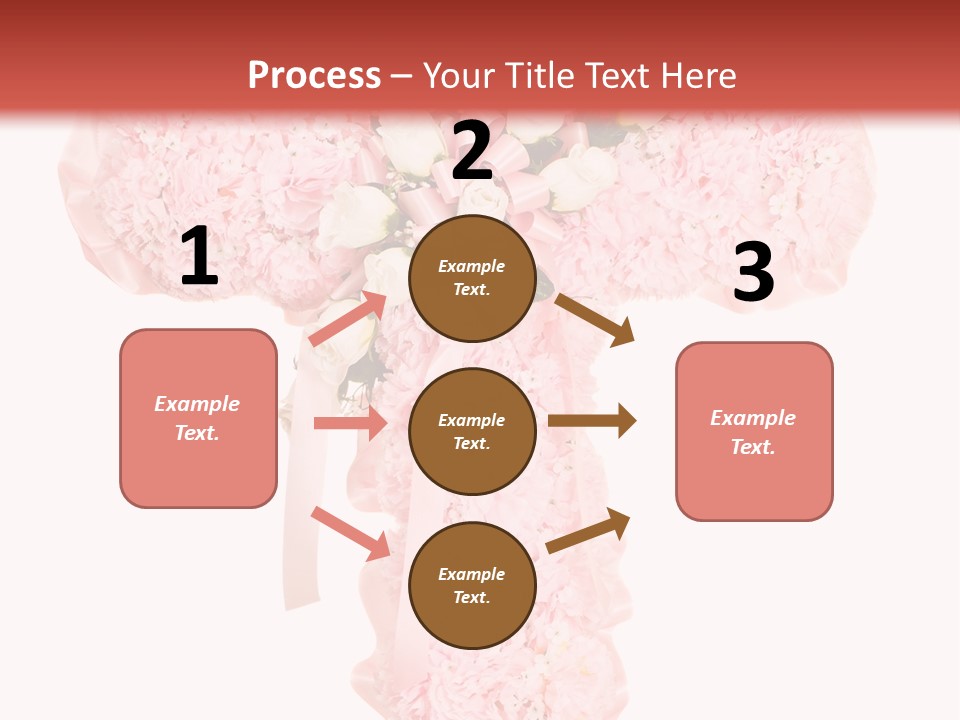 Process – Your Title Text Here

1

Example Text.

2

Example Text.

Example Text.

Example Text.

3

Example Text.